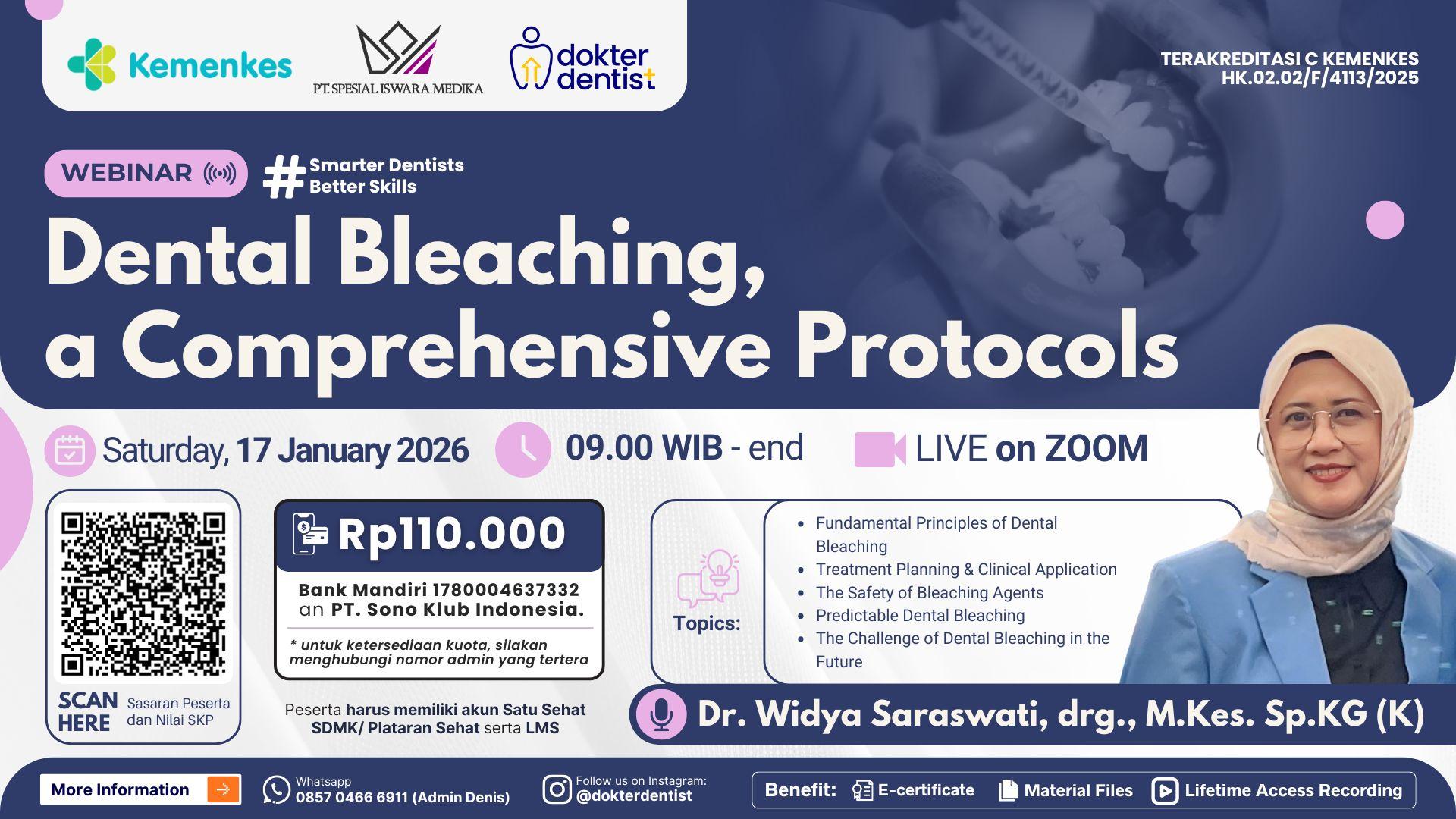 Kemenkes

PT. SPESIAL ISWARA MEDIKA

dokter dentist

TERAKREDITASI C KEMENKES
HK.02.02/F/4113/2025

WEBINAR

# Smarter Dentists Better Skills

Dental Bleaching, a Comprehensive Protocols

Saturday, 17 January 2026

09.00 WIB - end

LIVE on ZOOM

SCAN HERE

Sasaran Peserta dan Nilai SKP

Rp110.000

Bank Mandiri 1780004637332
an PT. Sono Klub Indonesia.

* untuk ketersediaan kuota, silakan menghubungi nomor admin yang tertera

Peserta harus memiliki akun Satu Sehat SDMK/ Plataran Sehat serta LMS

Topics:

- Fundamental Principles of Dental Bleaching
- Treatment Planning & Clinical Application
- The Safety of Bleaching Agents
- Predictable Dental Bleaching
- The Challenge of Dental Bleaching in the Future

Dr. Widya Saraswati, drg., M.Kes. Sp.KG (K)

More Information

Whatsapp
0857 0466 6911 (Admin Denis)

Follow us on Instagram:
@dokterdentist

Benefit: E-certificate Material Files Lifetime Access Recording